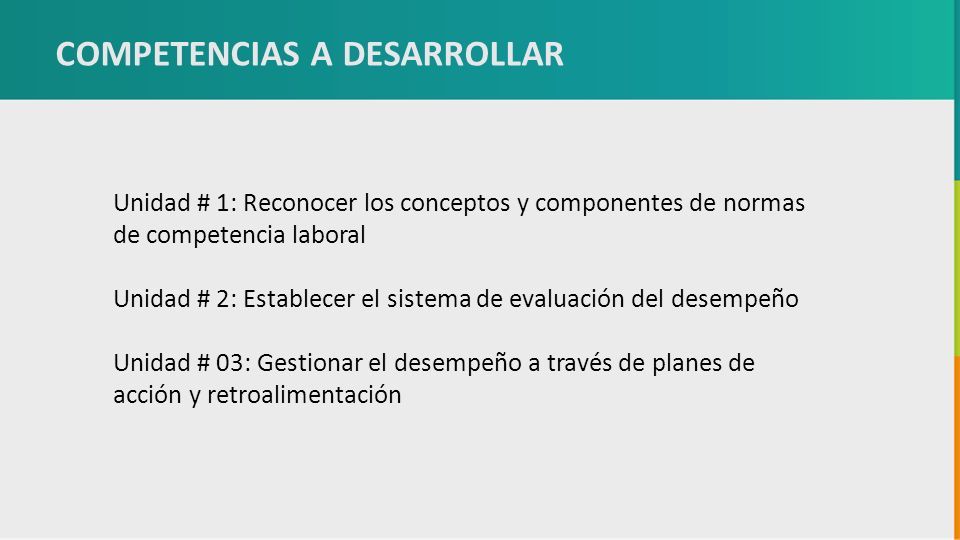 COMPETENCIAS A DESARROLLAR

Unidad # 1: Reconocer los conceptos y componentes de normas de competencia laboral

Unidad # 2: Establecer el sistema de evaluación del desempeño

Unidad # 03: Gestionar el desempeño a través de planes de acción y retroalimentación